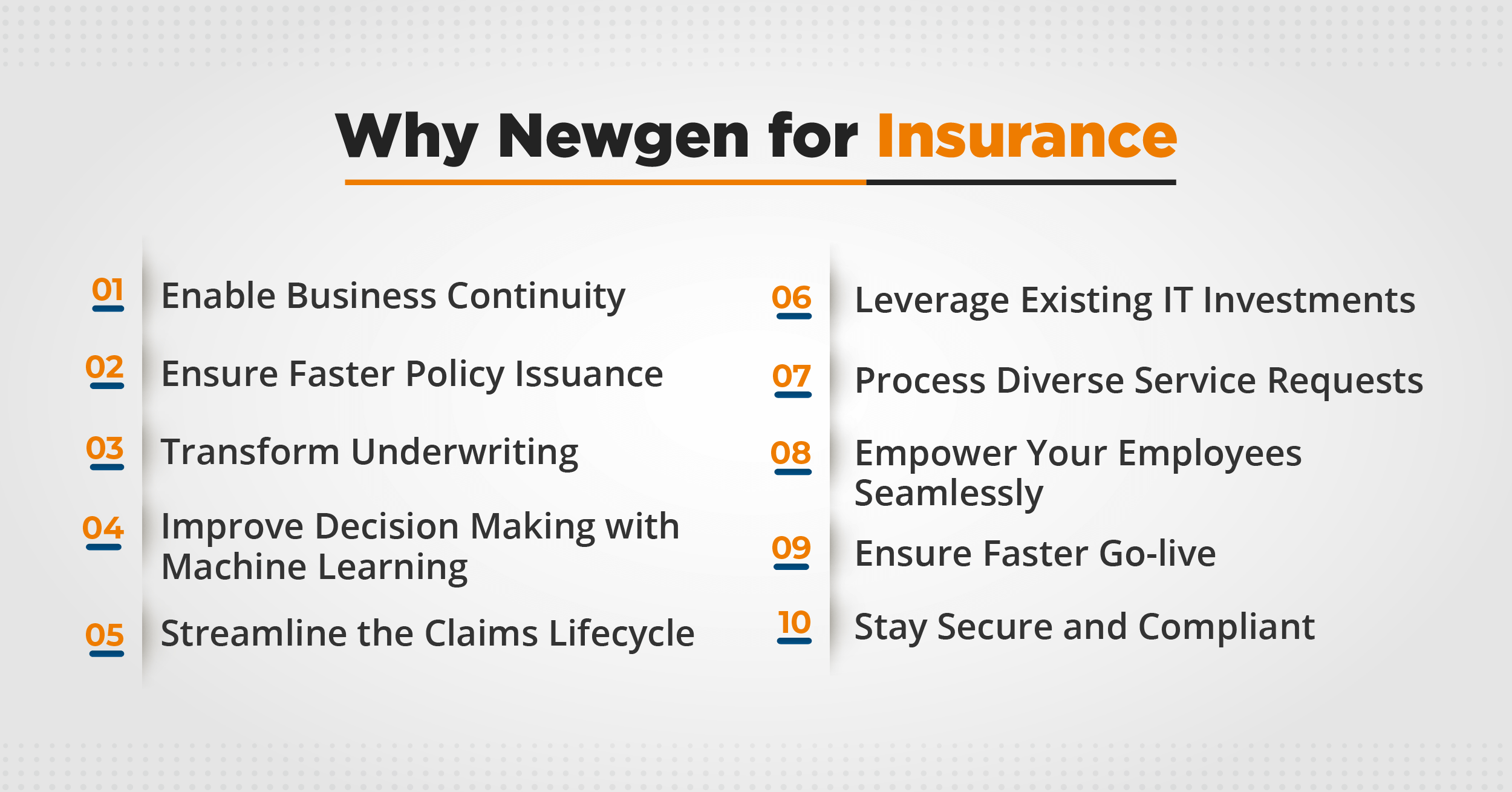 Why Newgen for Insurance

01 Enable Business Continuity

02 Ensure Faster Policy Issuance

03 Transform Underwriting

04 Improve Decision Making with Machine Learning

05 Streamline the Claims Lifecycle

06 Leverage Existing IT Investments

07 Process Diverse Service Requests

08 Empower Your Employees Seamlessly

09 Ensure Faster Go-live

10 Stay Secure and Compliant